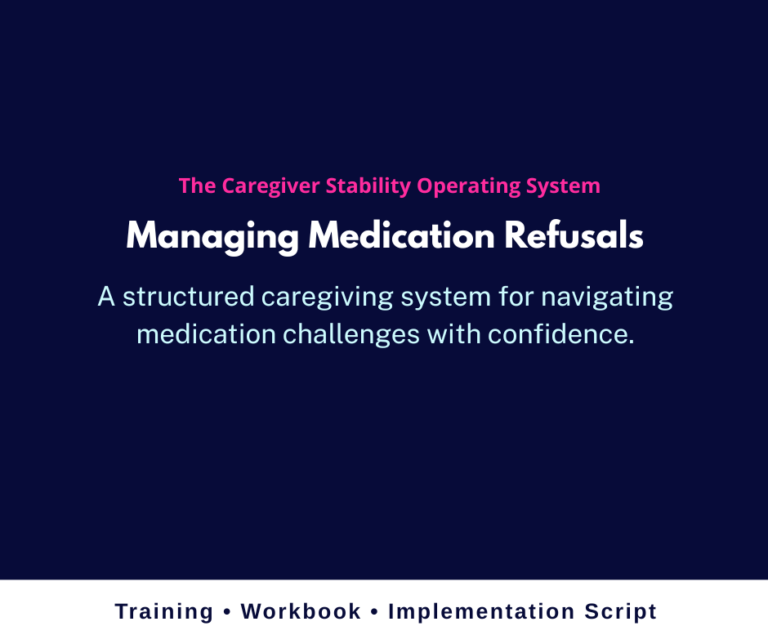 The Caregiver Stability Operating System

Managing Medication Refusals

A structured caregiving system for navigating medication challenges with confidence.

Training • Workbook • Implementation Script